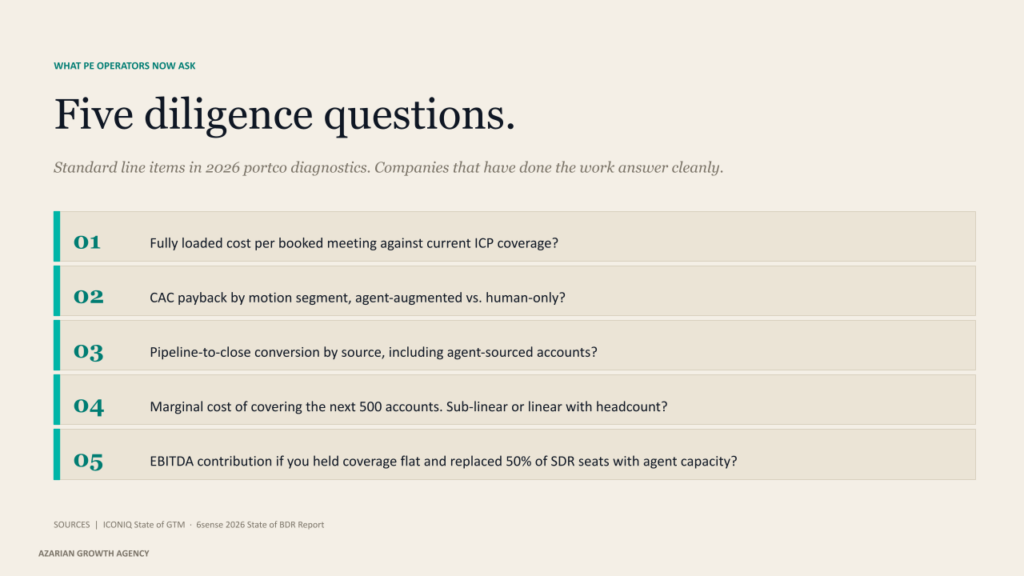 WHAT PE OPERATORS NOW ASK

Five diligence questions.

Standard line items in 2026 portco diagnostics. Companies that have done the work answer cleanly.

01 Fully loaded cost per booked meeting against current ICP coverage?

02 CAC payback by motion segment, agent-augmented vs. human-only?

03 Pipeline-to-close conversion by source, including agent-sourced accounts?

04 Marginal cost of covering the next 500 accounts. Sub-linear or linear with headcount?

05 EBITDA contribution if you held coverage flat and replaced 50% of SDR seats with agent capacity?

SOURCES | ICONIQ State of GTM · 6sense 2026 State of BDR Report

AZARIAN GROWTH AGENCY